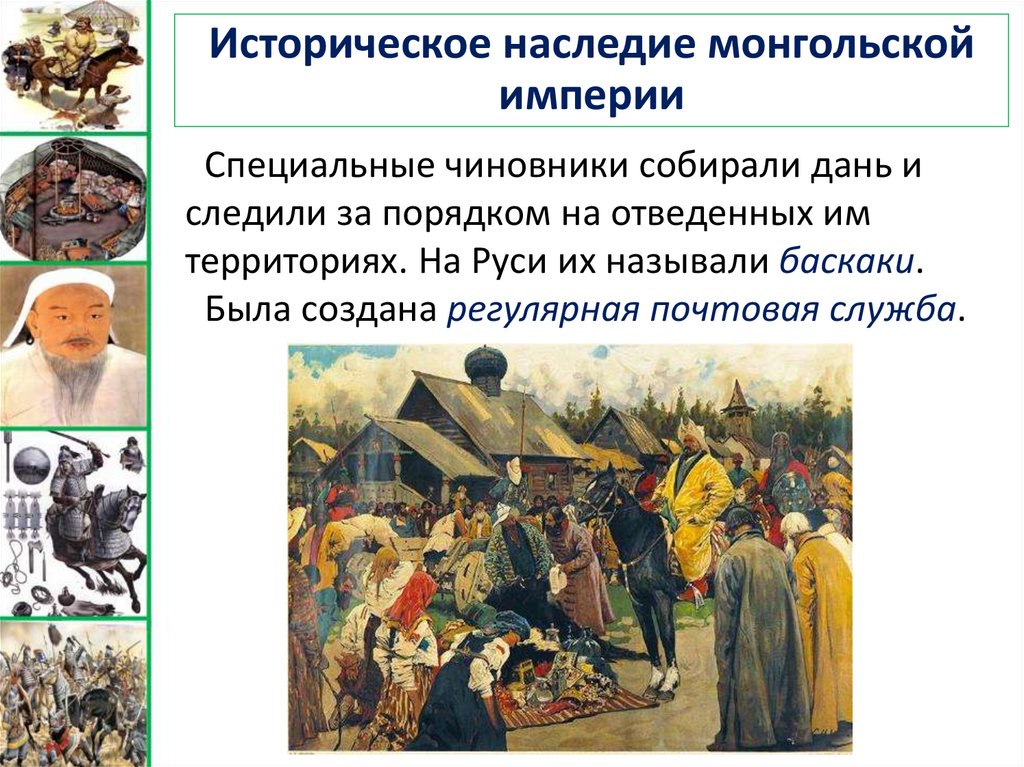 Историческое наследие монгольской империи

Специальные чиновники собирали дань и следили за порядком на отведенных им территориях. На Руси их называли баскаки.

Была создана регулярная почтовая служба.